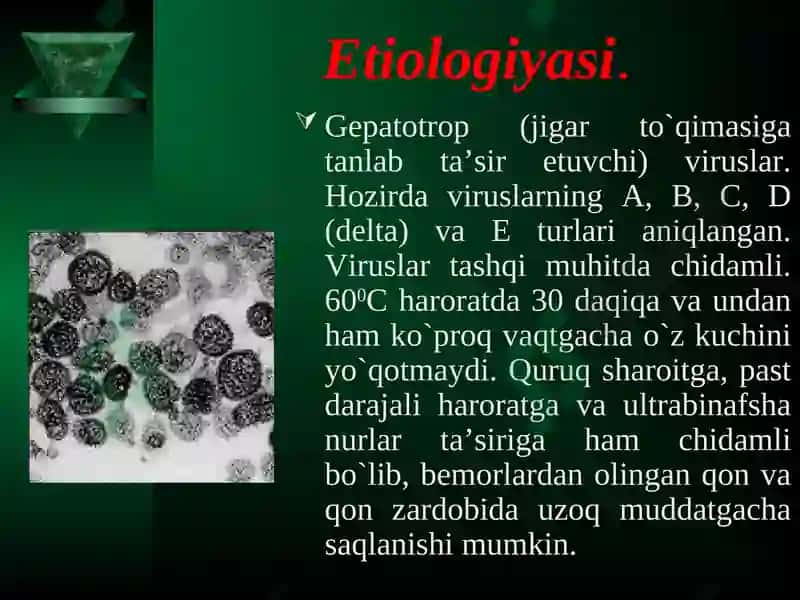 Etiologiyasi.

Gepatotrop (jigar to`qimasiga tanlab ta’sir etuvchi) viruslar. Hozirda viruslarning A, B, C, D (delta) va E turlari aniqlangan. Viruslar tashqi muhitda chidamli. $60^0$C haroratda 30 daqiqa va undan ham ko`proq vaqtgacha o`z kuchini yo`qotmaydi. Quruq sharoitga, past darajali haroratga va ultrabinafsha nurlar ta’siriga ham chidamli bo`lib, bemorlardan olingan qon va qon zardobida uzoq muddatgacha saqlanishi mumkin.